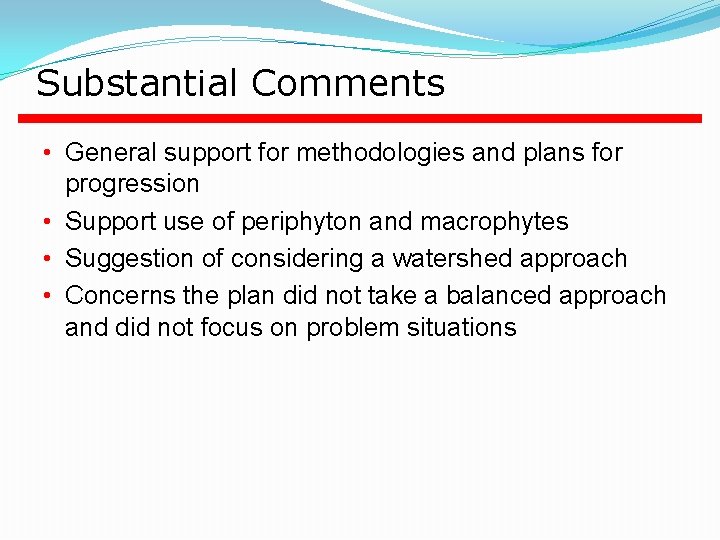 Substantial Comments

• General support for methodologies and plans for progression
• Support use of periphyton and macrophytes
• Suggestion of considering a watershed approach
• Concerns the plan did not take a balanced approach and did not focus on problem situations